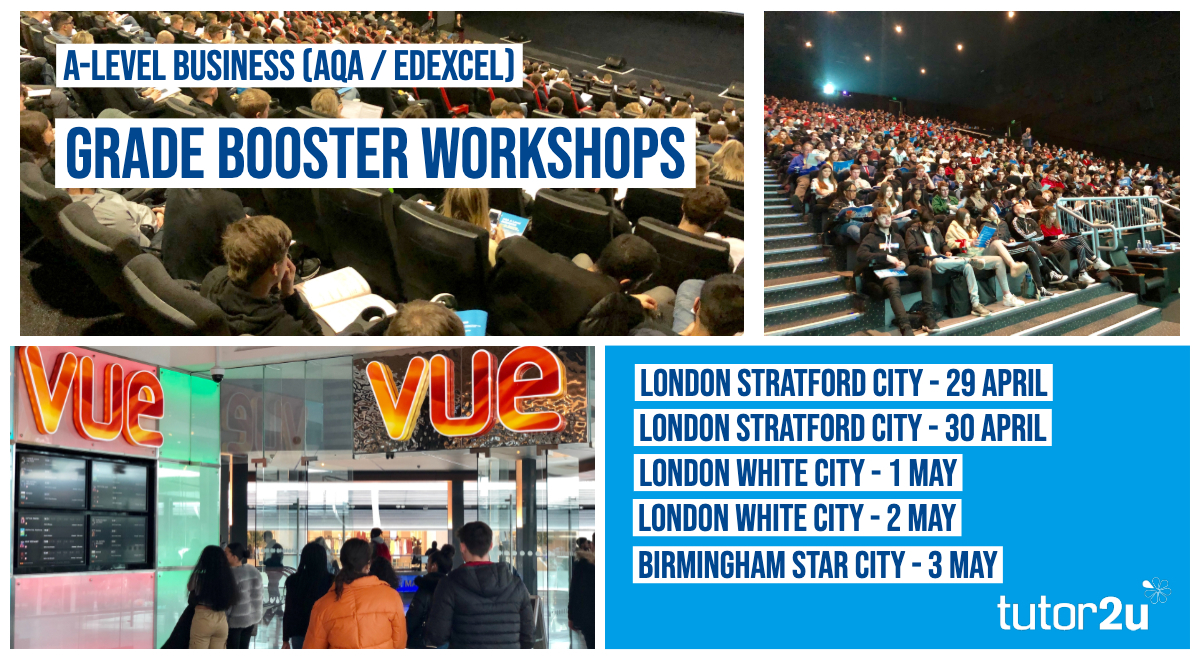 A-LEVEL BUSINESS (AQA / EDEXCEL)

GRADE BOOSTER WORKSHOPS

vue

vue

LONDON STRATFORD CITY - 29 APRIL
LONDON STRATFORD CITY - 30 APRIL
LONDON WHITE CITY - 1 MAY
LONDON WHITE CITY - 2 MAY
BIRMINGHAM STAR CITY - 3 MAY

tutor2u